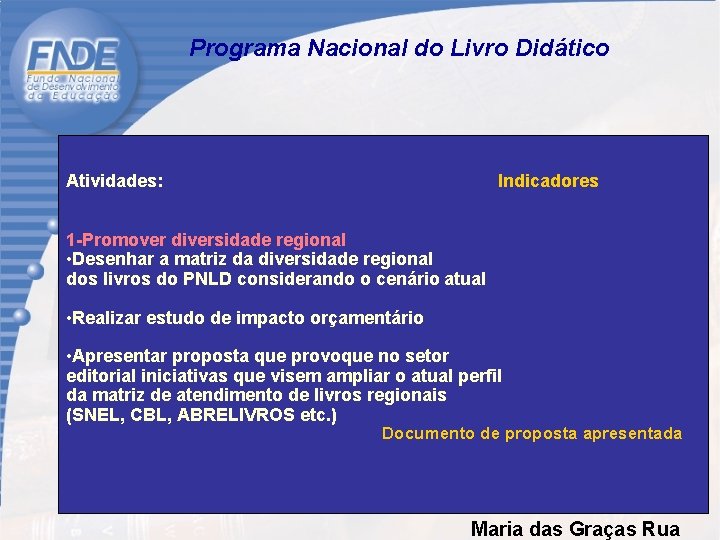 FNDE
Fundo Nacional de Desenvolvimento da Educação

Programa Nacional do Livro Didático

Atividades:

Indicadores

1-Promover diversidade regional
•Desenhar a matriz da diversidade regional dos livros do PNLD considerando o cenário atual

•Realizar estudo de impacto orçamentário

•Apresentar proposta que provoque no setor editorial iniciativas que visem ampliar o atual perfil da matriz de atendimento de livros regionais (SNEL, CBL, ABRELIVROS etc.)

Documento de proposta apresentada

Maria das Graças Rua